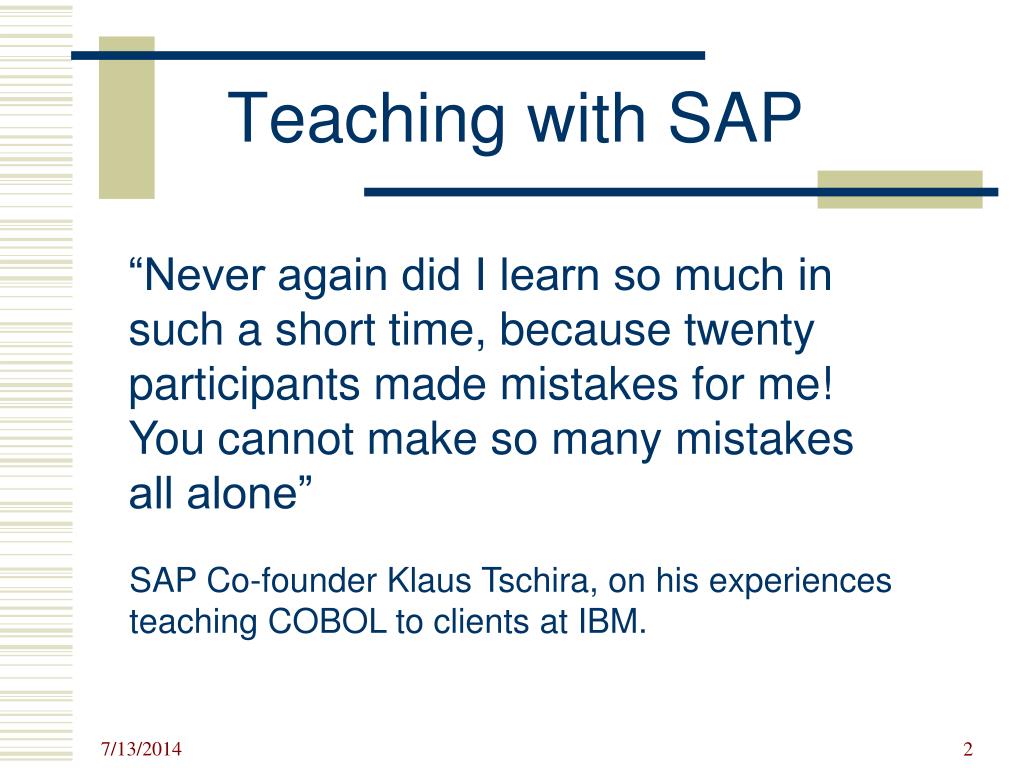 Teaching with SAP

“Never again did I learn so much in such a short time, because twenty participants made mistakes for me! You cannot make so many mistakes all alone”

SAP Co-founder Klaus Tschira, on his experiences teaching COBOL to clients at IBM.

7/13/2014

2